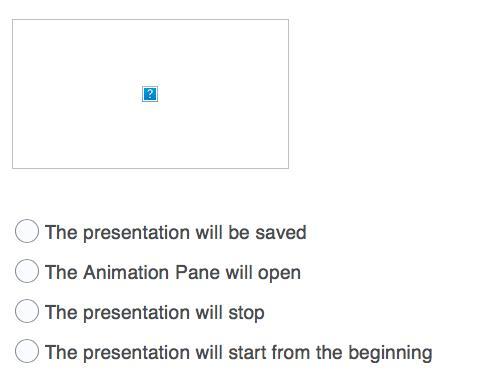 ?

The presentation will be saved

The Animation Pane will open

The presentation will stop

The presentation will start from the beginning